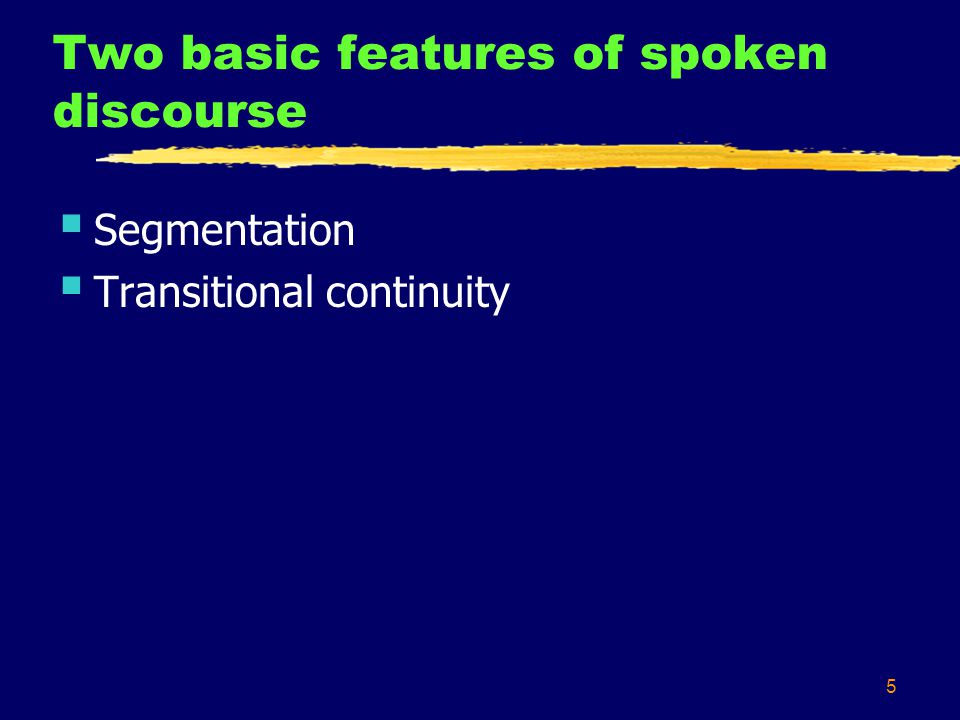 Two basic features of spoken discourse

- Segmentation
- Transitional continuity

5